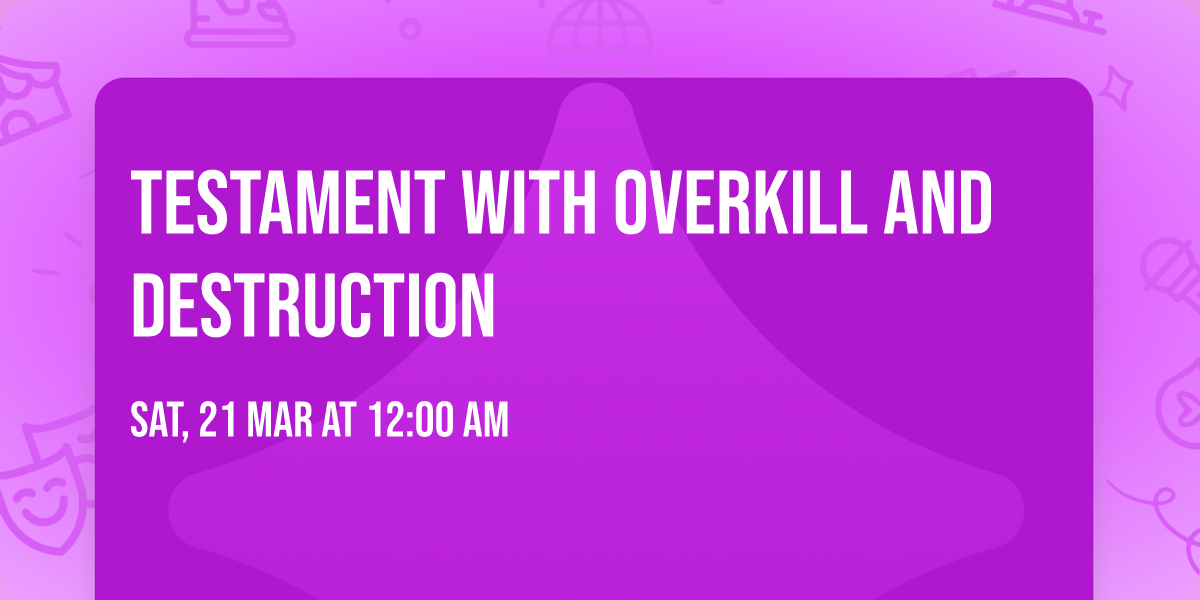 TESTAMENT WITH OVERKILL AND DESTRUCTION

SAT, 21 MAR AT 12:00 AM